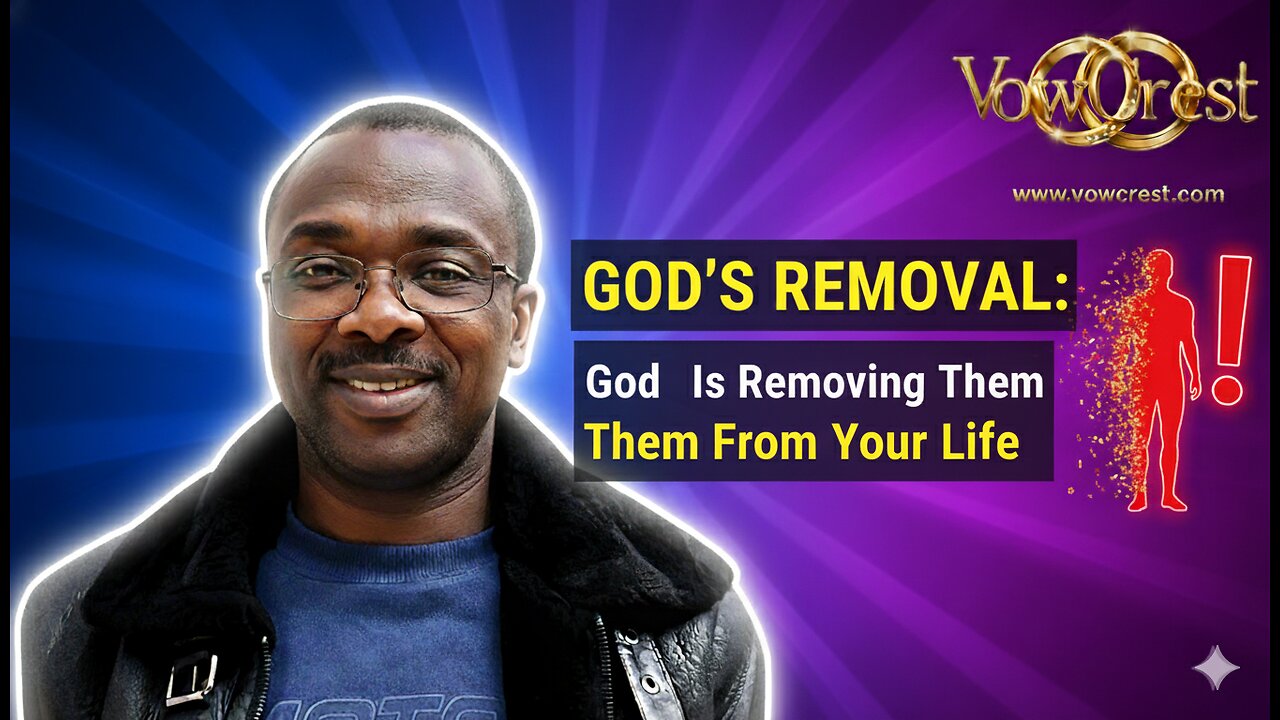 VowCrest

www.vowcrest.com

GOD'S REMOVAL:

God Is Removing Them

Them From Your Life

!